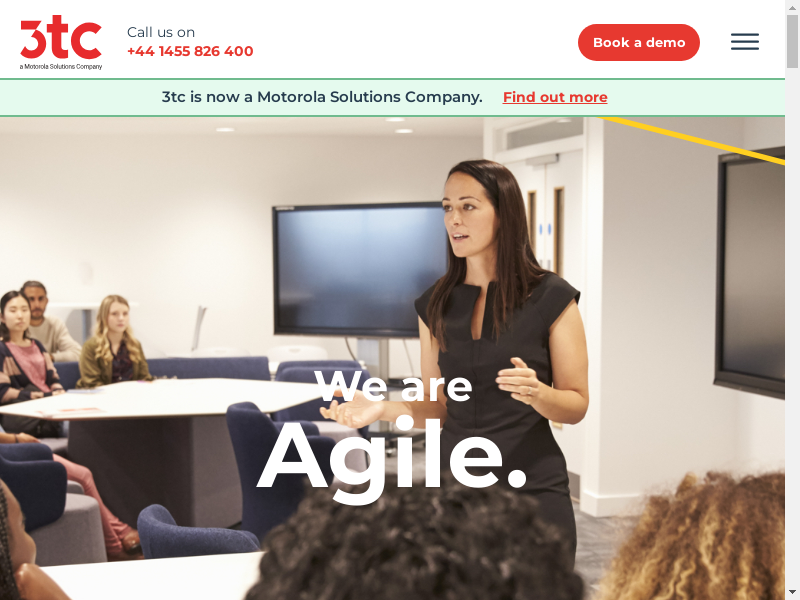 3tc
a Motorola Solutions Company

Call us on
+44 1455 826 400

Book a demo

3tc is now a Motorola Solutions Company. Find out more

We are
Agile.